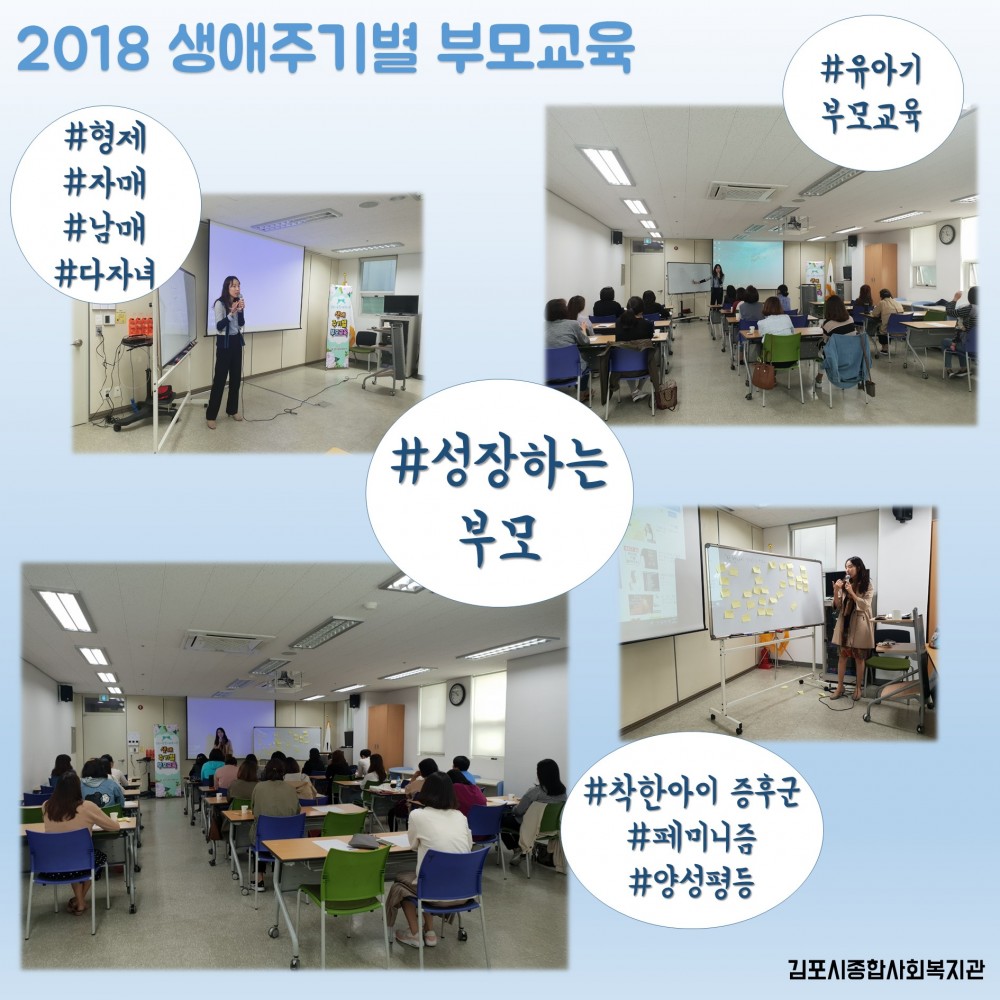 2018 생애주기별 부모교육

#형제
#자매
#남매
#다자녀

#유아기
부모교육

#성장하는
부모

#착한아이 증후군
#페미니즘
#양성평등

김포시종합사회복지관